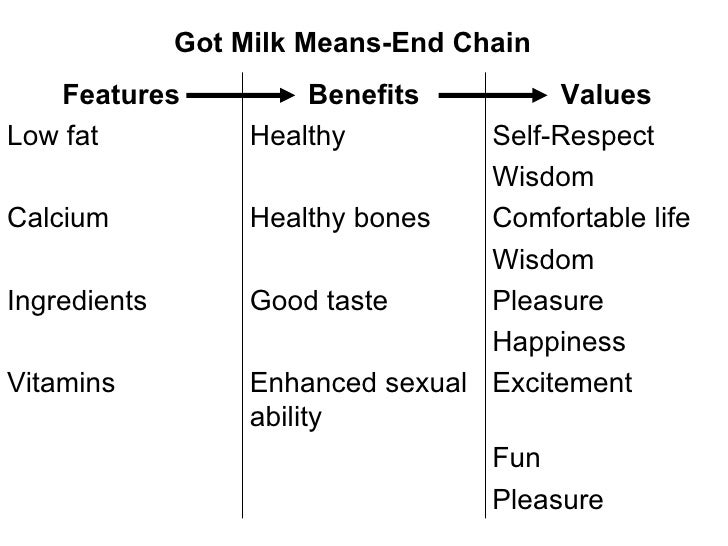 Got Milk Means-End Chain

| Features | Benefits | Values |
|---|---|---|
| Low fat | Healthy | Self-Respect |
| | | Wisdom |
| Calcium | Healthy bones | Comfortable life |
| | | Wisdom |
| Ingredients | Good taste | Pleasure |
| | | Happiness |
| Vitamins | Enhanced sexual ability | Excitement |
| | | Fun |
| | | Pleasure |